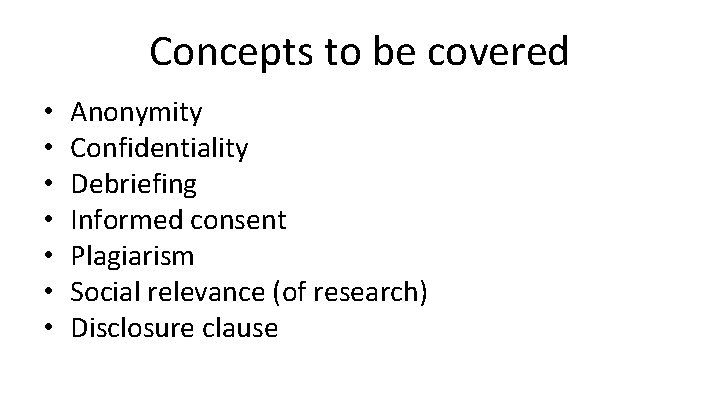 Concepts to be covered

• Anonymity
• Confidentiality
• Debriefing
• Informed consent
• Plagiarism
• Social relevance (of research)
• Disclosure clause